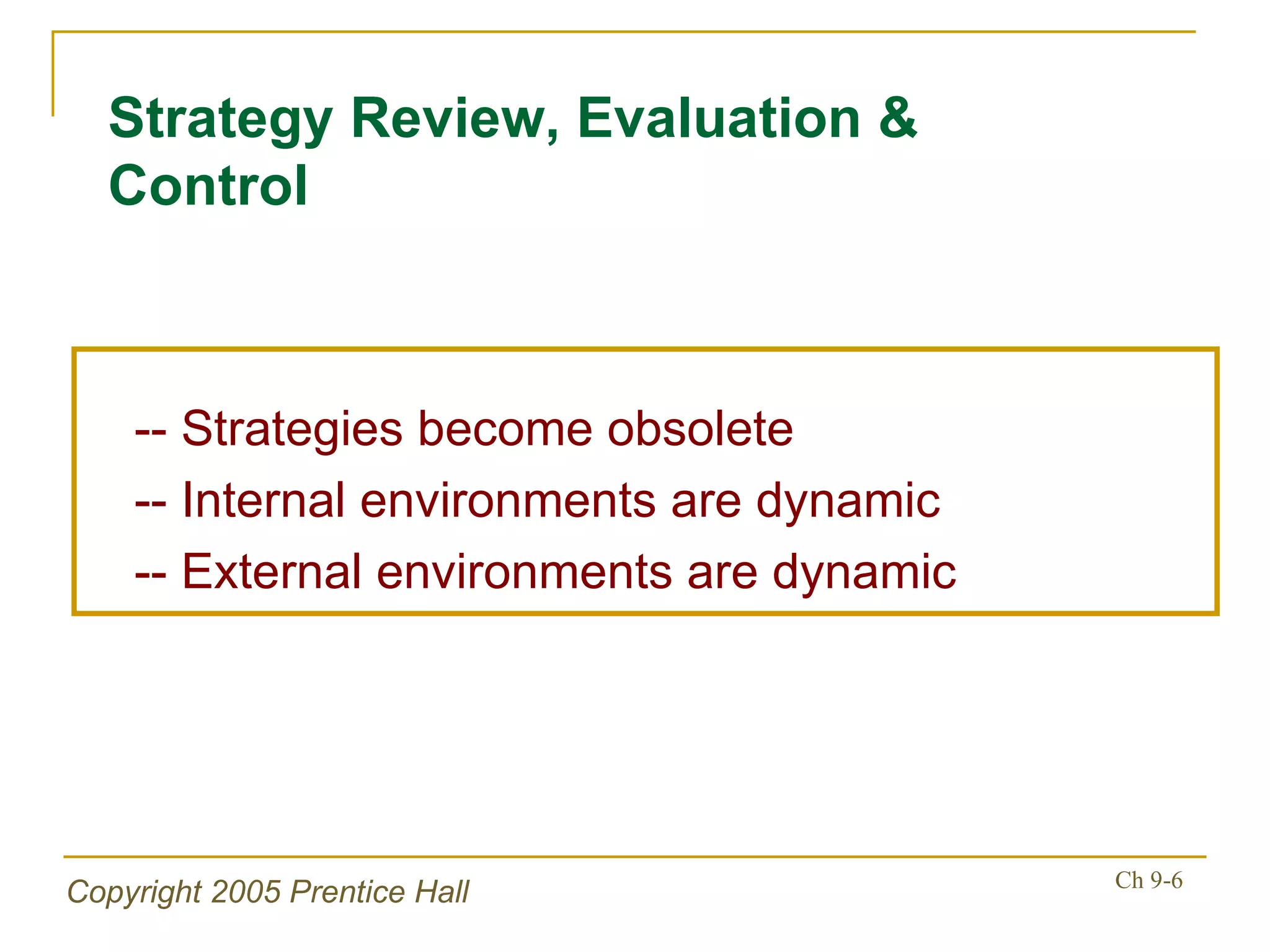 Strategy Review, Evaluation & Control

-- Strategies become obsolete
-- Internal environments are dynamic
-- External environments are dynamic

Copyright 2005 Prentice Hall

Ch 9-6